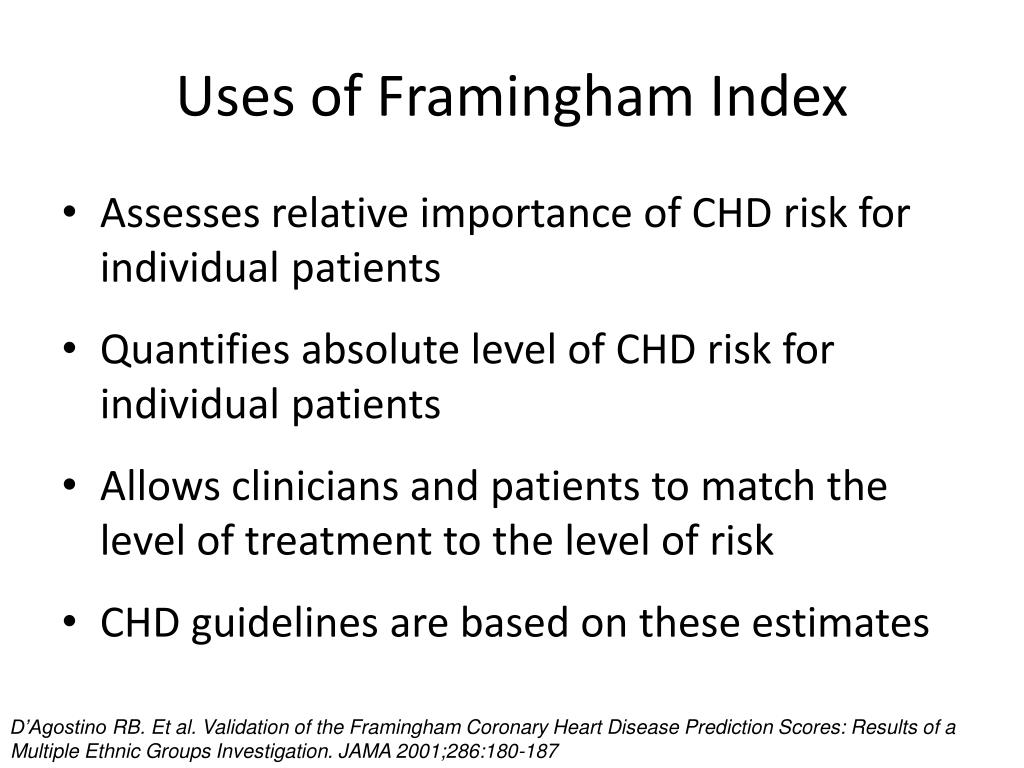 Uses of Framingham Index

• Assesses relative importance of CHD risk for individual patients

• Quantifies absolute level of CHD risk for individual patients

• Allows clinicians and patients to match the level of treatment to the level of risk

• CHD guidelines are based on these estimates

D'Agostino RB. Et al. Validation of the Framingham Coronary Heart Disease Prediction Scores: Results of a Multiple Ethnic Groups Investigation. JAMA 2001;286:180-187